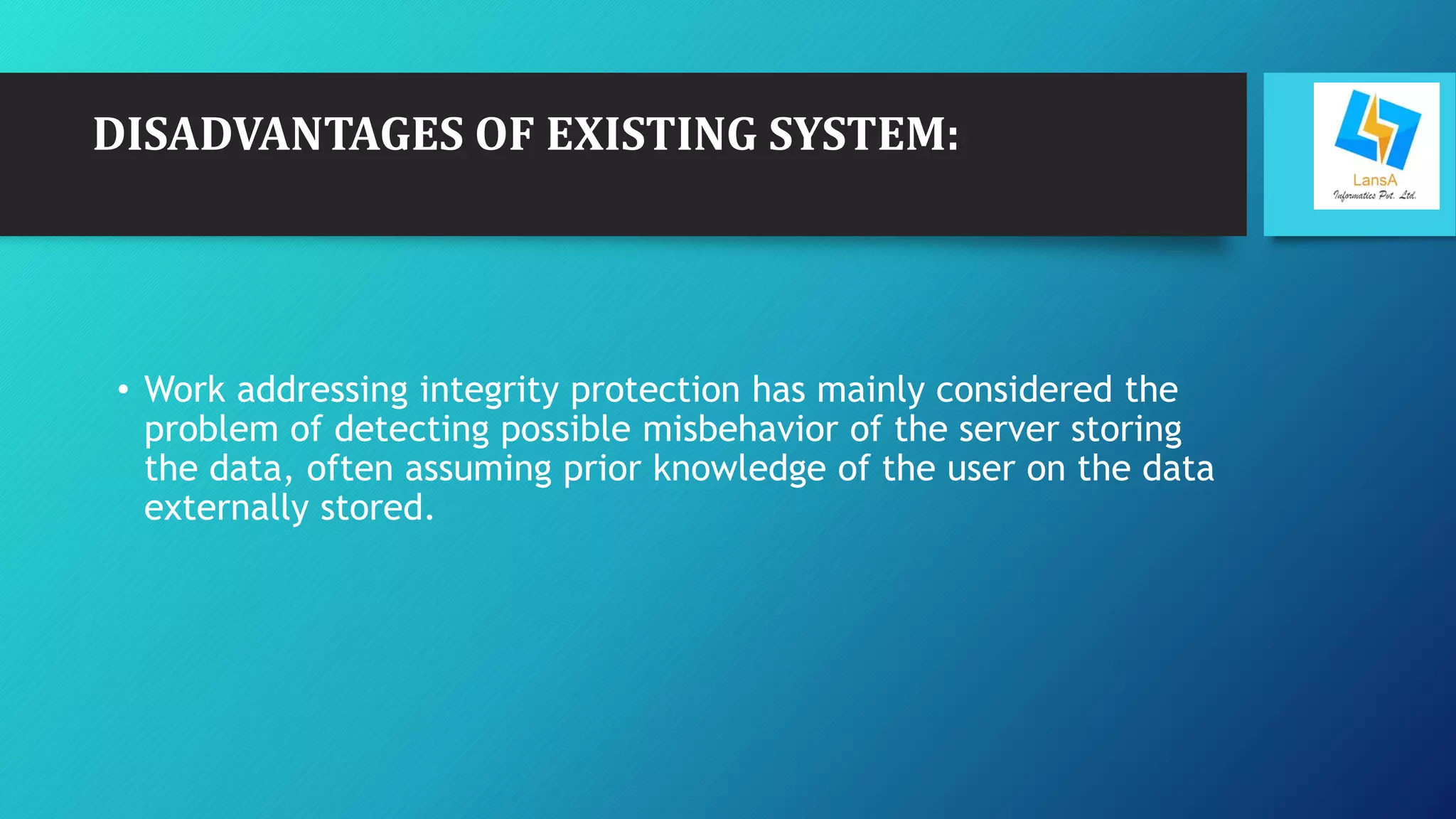 DISADVANTAGES OF EXISTING SYSTEM:

LansA
Informatics Pvt. Ltd.

• Work addressing integrity protection has mainly considered the problem of detecting possible misbehavior of the server storing the data, often assuming prior knowledge of the user on the data externally stored.